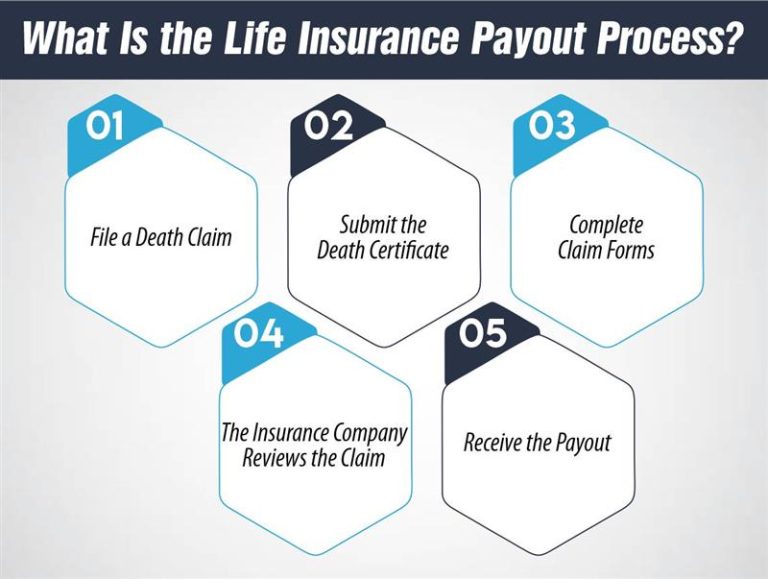 What Is the Life Insurance Payout Process?

01

File a Death Claim

02

Submit the Death Certificate

03

Complete Claim Forms

04

The Insurance Company Reviews the Claim

05

Receive the Payout